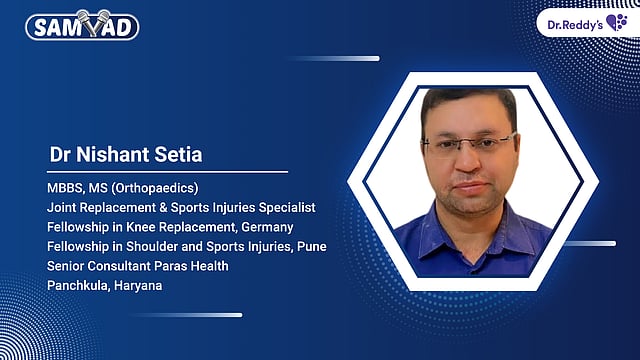 SAMVAD

Dr.Reddy's

Dr Nishant Setia

MBBS, MS (Orthopaedics)
Joint Replacement & Sports Injuries Specialist
Fellowship in Knee Replacement, Germany
Fellowship in Shoulder and Sports Injuries, Pune
Senior Consultant Paras Health
Panchkula, Haryana